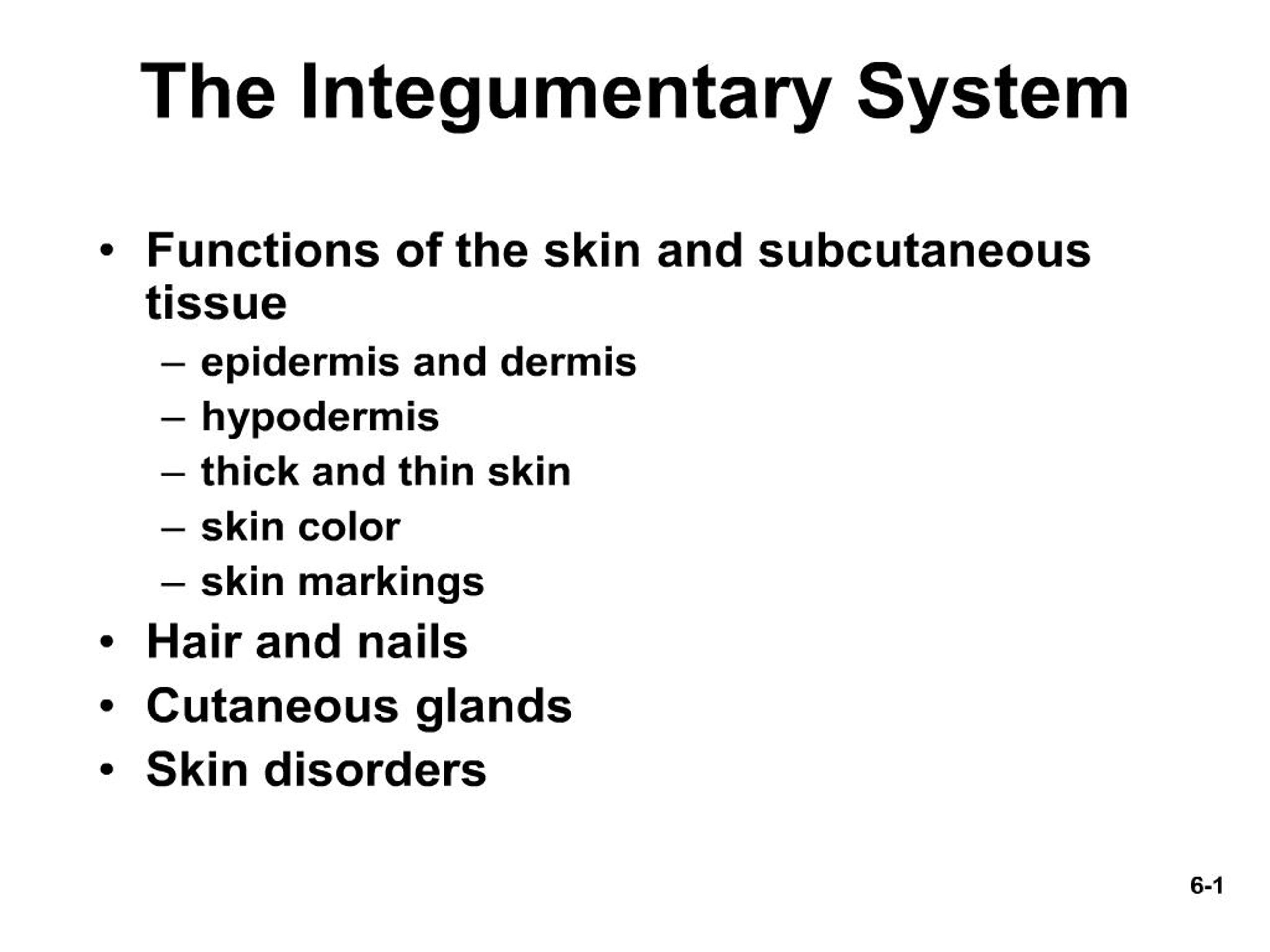 The Integumentary System

• Functions of the skin and subcutaneous tissue
  – epidermis and dermis
  – hypodermis
  – thick and thin skin
  – skin color
  – skin markings
• Hair and nails
• Cutaneous glands
• Skin disorders

6-1